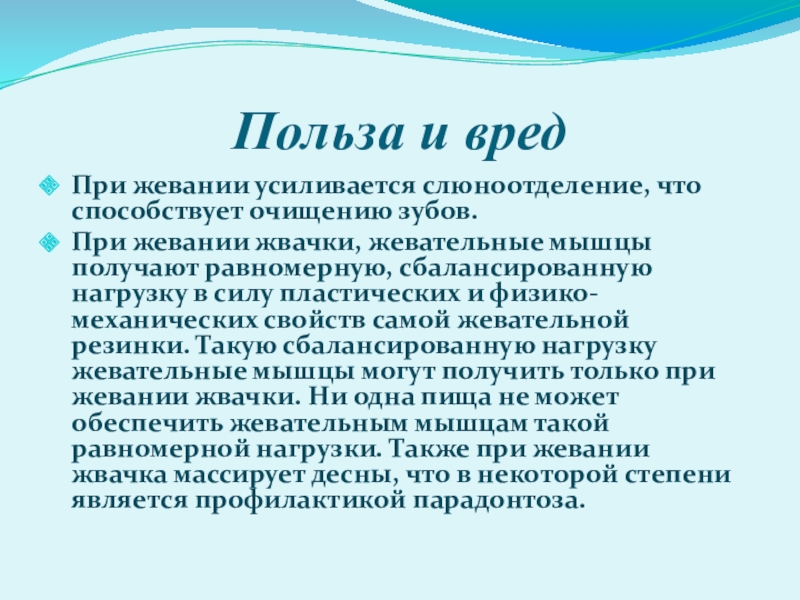 Польза и вред

При жевании усиливается слюноотделение, что способствует очищению зубов.

При жевании жвачки, жевательные мышцы получают равномерную, сбалансированную нагрузку в силу пластических и физико-механических свойств самой жевательной резинки. Такую сбалансированную нагрузку жевательные мышцы могут получить только при жевании жвачки. Ни одна пища не может обеспечить жевательным мышцам такой равномерной нагрузки. Также при жевании жвачка массирует десны, что в некоторой степени является профилактикой парадонтоза.